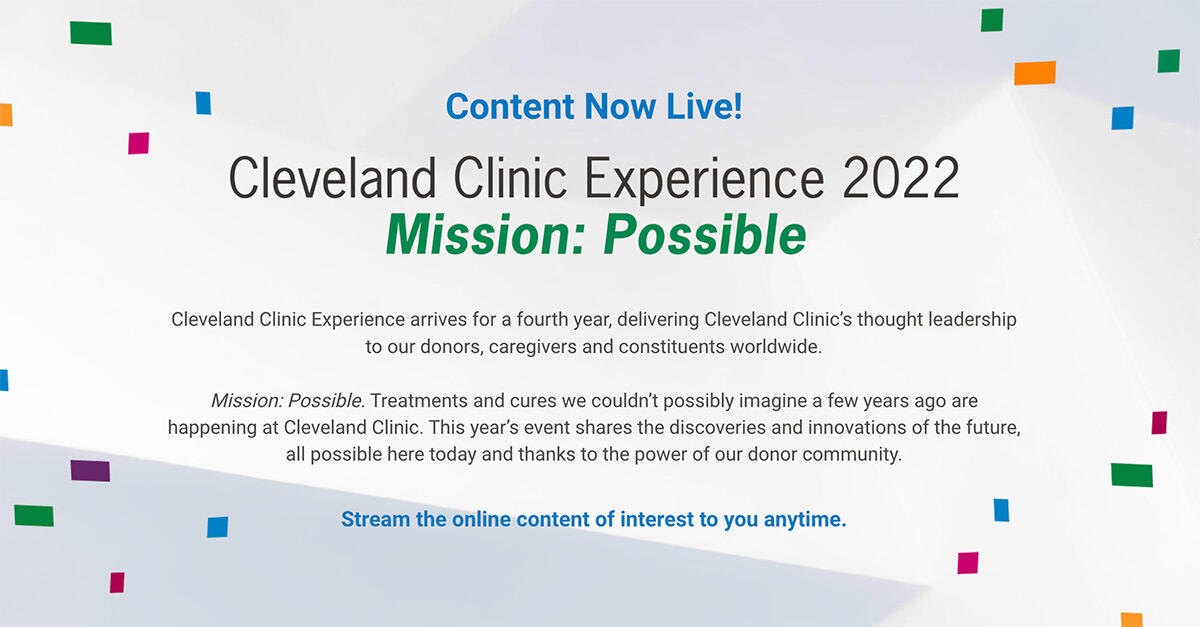 Content Now Live!

Cleveland Clinic Experience 2022
Mission: Possible

Cleveland Clinic Experience arrives for a fourth year, delivering Cleveland Clinic's thought leadership to our donors, caregivers and constituents worldwide.

Mission: Possible. Treatments and cures we couldn't possibly imagine a few years ago are happening at Cleveland Clinic. This year's event shares the discoveries and innovations of the future, all possible here today and thanks to the power of our donor community.

Stream the online content of interest to you anytime.